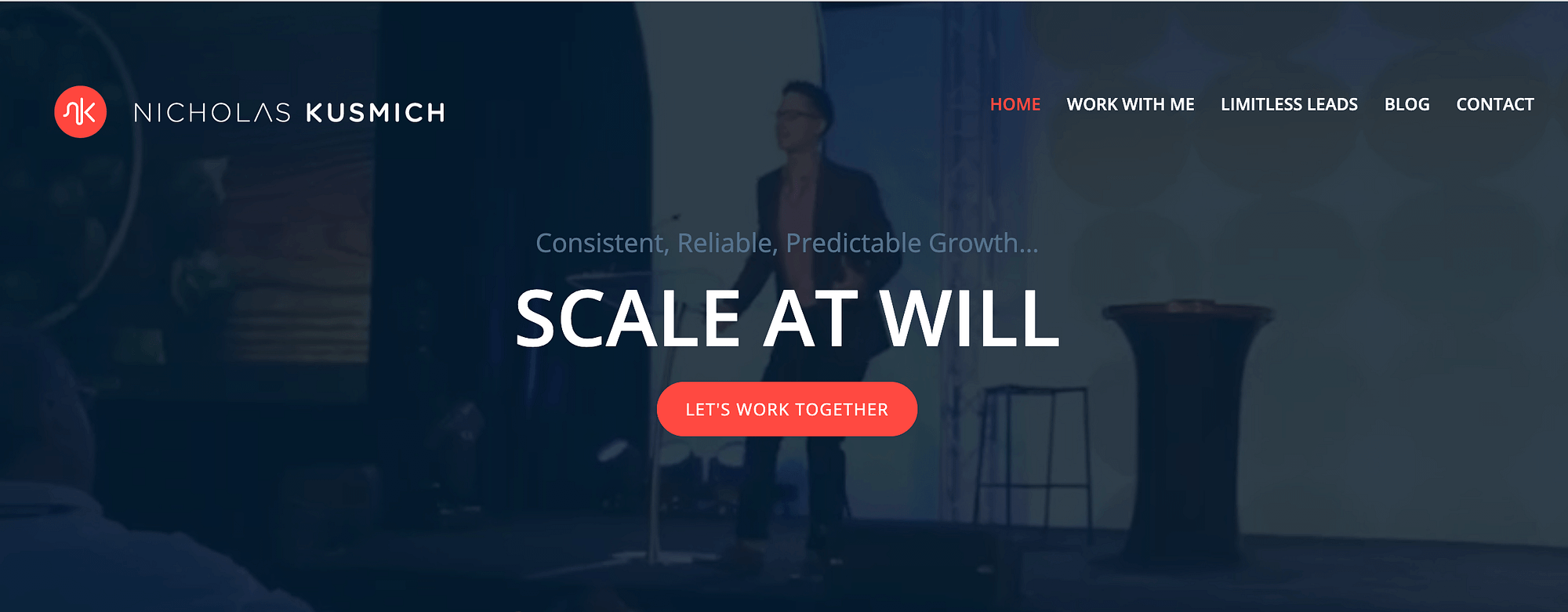 NICHOLAS KUSMICH

HOME WORK WITH ME LIMITLESS LEADS BLOG CONTACT

Consistent, Reliable, Predictable Growth...

SCALE AT WILL

LET'S WORK TOGETHER